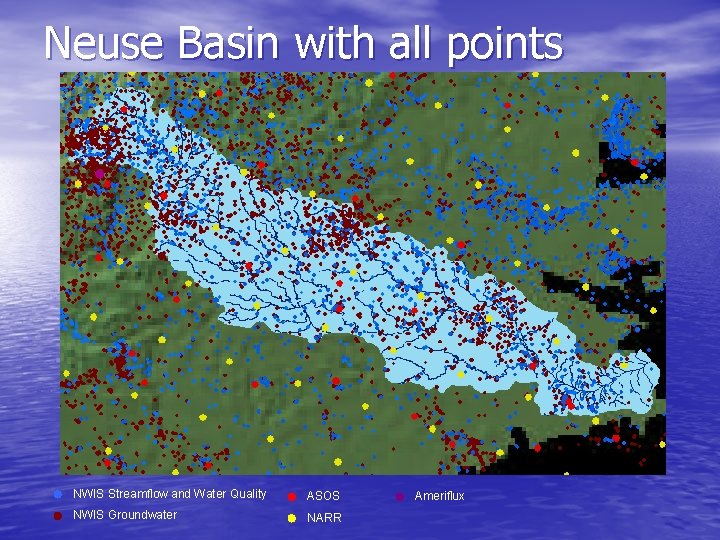 Neuse Basin with all points

NWIS Streamflow and Water Quality
NWIS Groundwater
ASOS
NARR
Ameriflux